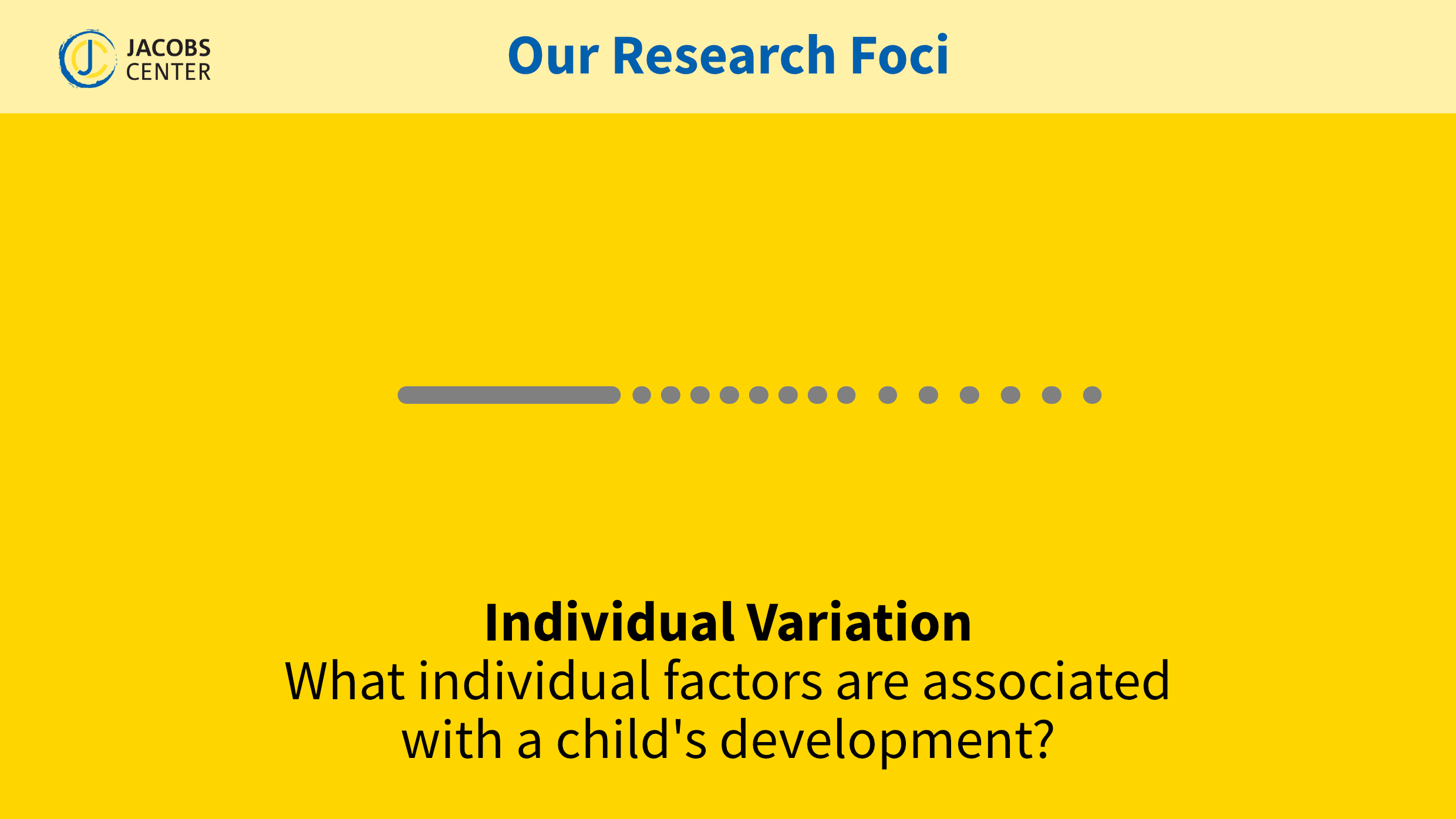 JACOBS CENTER

Our Research Foci

Individual Variation
What individual factors are associated with a child's development?